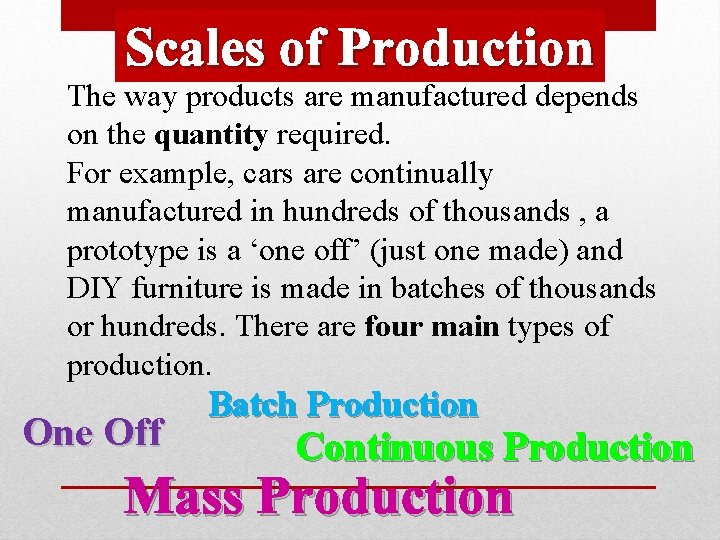 Scales of Production

The way products are manufactured depends on the quantity required.
For example, cars are continually manufactured in hundreds of thousands , a prototype is a ‘one off’ (just one made) and DIY furniture is made in batches of thousands or hundreds. There are four main types of production.

Batch Production

One Off

Continuous Production

Mass Production